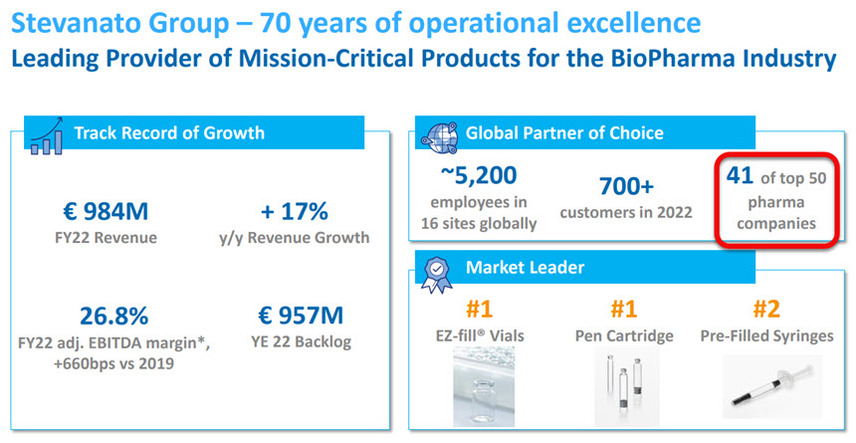 Stevanato Group – 70 years of operational excellence
Leading Provider of Mission-Critical Products for the BioPharma Industry

Track Record of Growth

€ 984M
FY22 Revenue

+ 17%
y/y Revenue Growth

26.8%
FY22 adj. EBITDA margin*, +660bps vs 2019

€ 957M
YE 22 Backlog

Global Partner of Choice

~5,200
employees in 16 sites globally

700+
customers in 2022

41 of top 50 pharma companies

Market Leader

#1
EZ-fill® Vials

#1
Pen Cartridge

#2
Pre-Filled Syringes